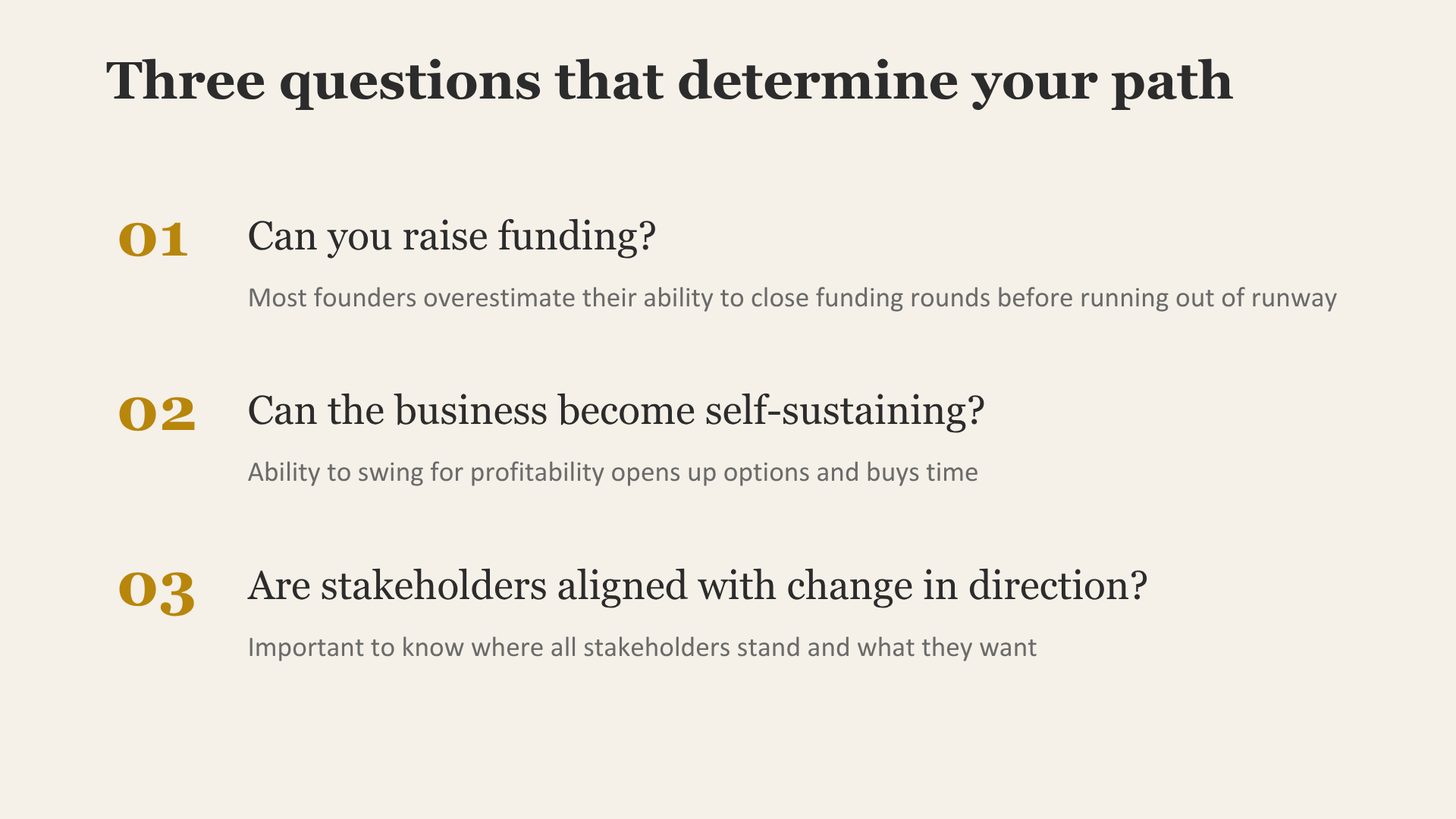 Three questions that determine your path

01

Can you raise funding?

Most founders overestimate their ability to close funding rounds before running out of runway

02

Can the business become self-sustaining?

Ability to swing for profitability opens up options and buys time

03

Are stakeholders aligned with change in direction?

Important to know where all stakeholders stand and what they want